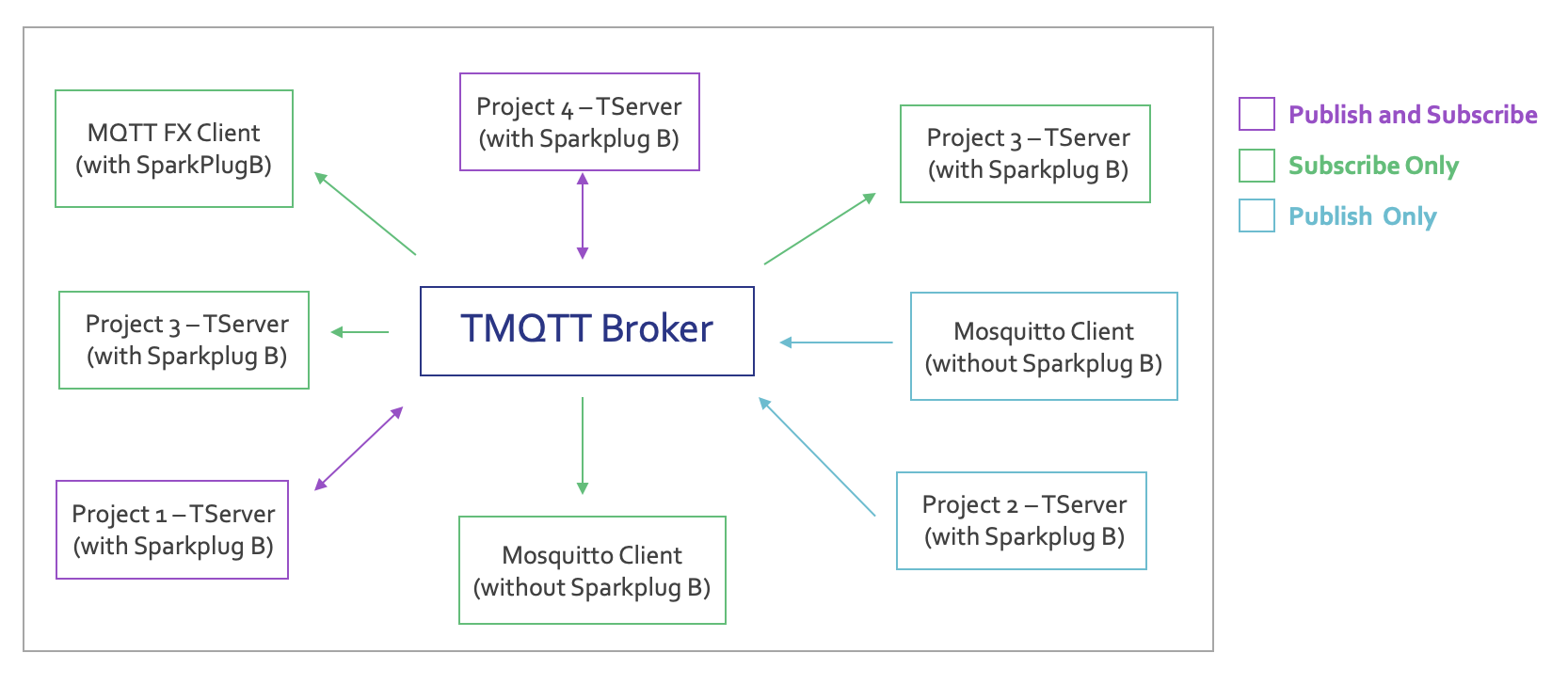 MQTT FX Client (with SparkPlugB)

Project 4 – TServer (with Sparkplug B)

Project 3 – TServer (with Sparkplug B)

Project 3 – TServer (with Sparkplug B)

TMQTT Broker

Mosquitto Client (without Sparkplug B)

Project 1 – TServer (with Sparkplug B)

Mosquitto Client (without Sparkplug B)

Project 2 – TServer (with Sparkplug B)

Publish and Subscribe

Subscribe Only

Publish Only